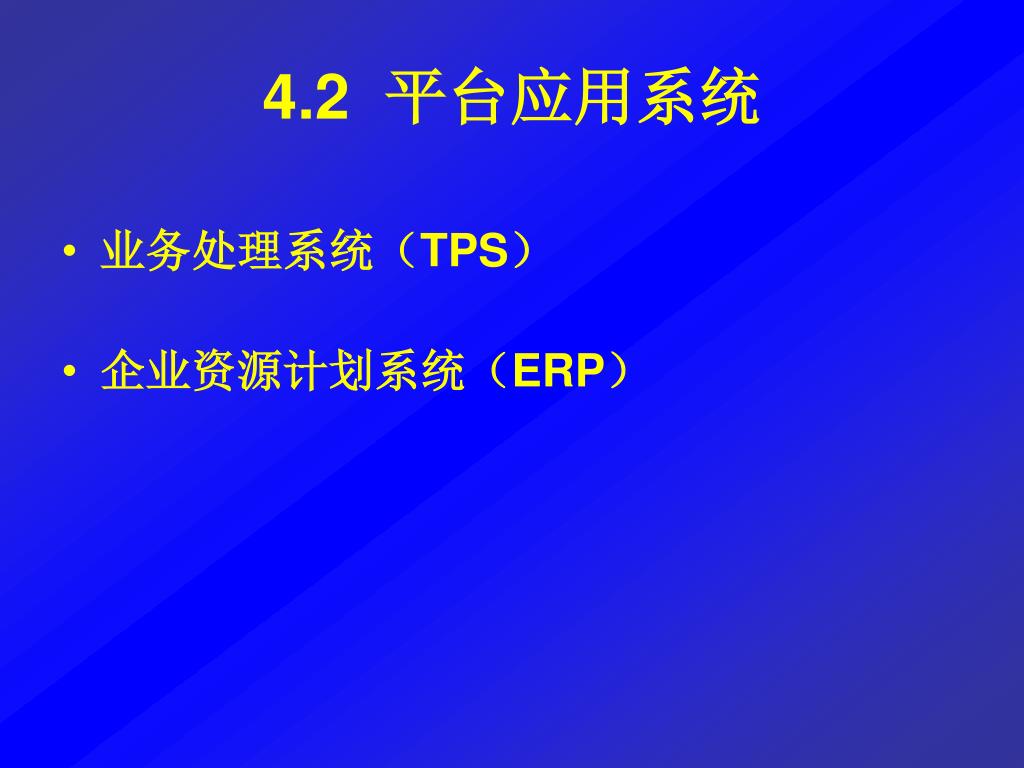 4.2 平台应用系统

• 业务处理系统（TPS）

• 企业资源计划系统（ERP）